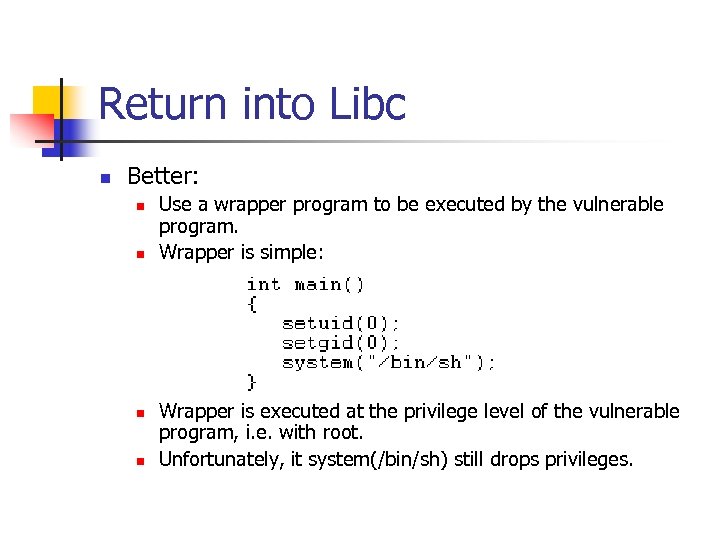 Return into Libc

Better:

Use a wrapper program to be executed by the vulnerable program.

Wrapper is simple:

int main()
{
    setuid(0);
    setgid(0);
    system("/bin/sh");
}

Wrapper is executed at the privilege level of the vulnerable program, i.e. with root.

Unfortunately, it system(/bin/sh) still drops privileges.